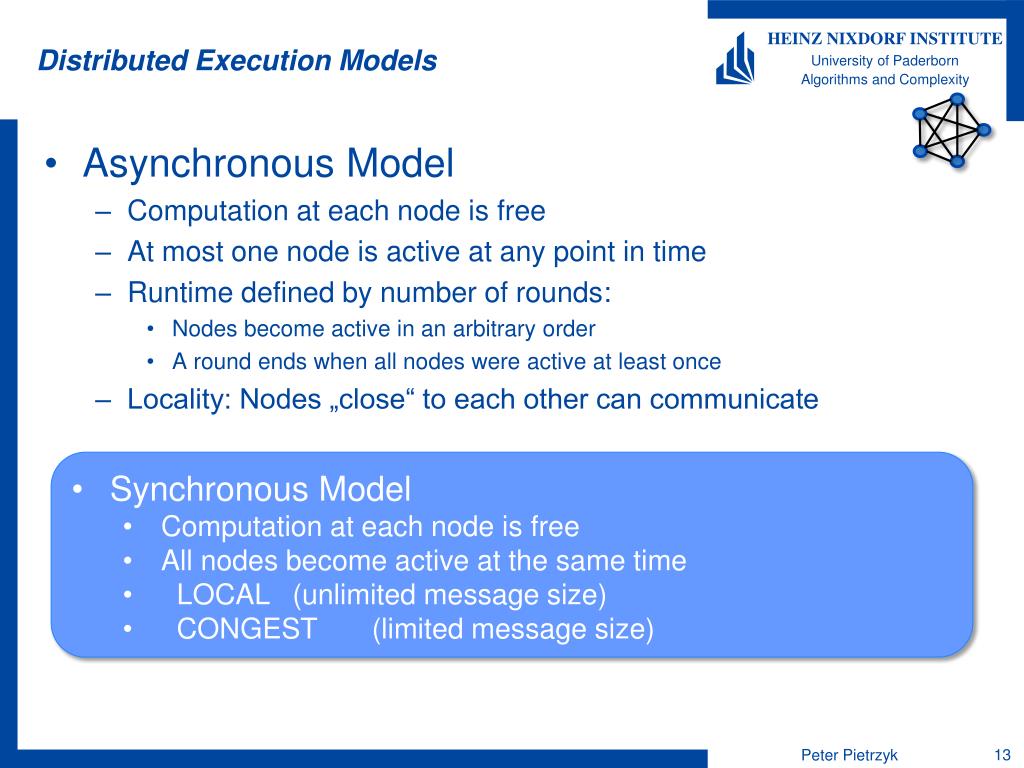 Distributed Execution Models

HEINZ NIXDORF INSTITUTE
University of Paderborn
Algorithms and Complexity

• Asynchronous Model
– Computation at each node is free
– At most one node is active at any point in time
– Runtime defined by number of rounds:
• Nodes become active in an arbitrary order
• A round ends when all nodes were active at least once
– Locality: Nodes „close“ to each other can communicate

• Synchronous Model
• Computation at each node is free
• All nodes become active at the same time
• LOCAL (unlimited message size)
• CONGEST (limited message size)

Peter Pietrzyk
13